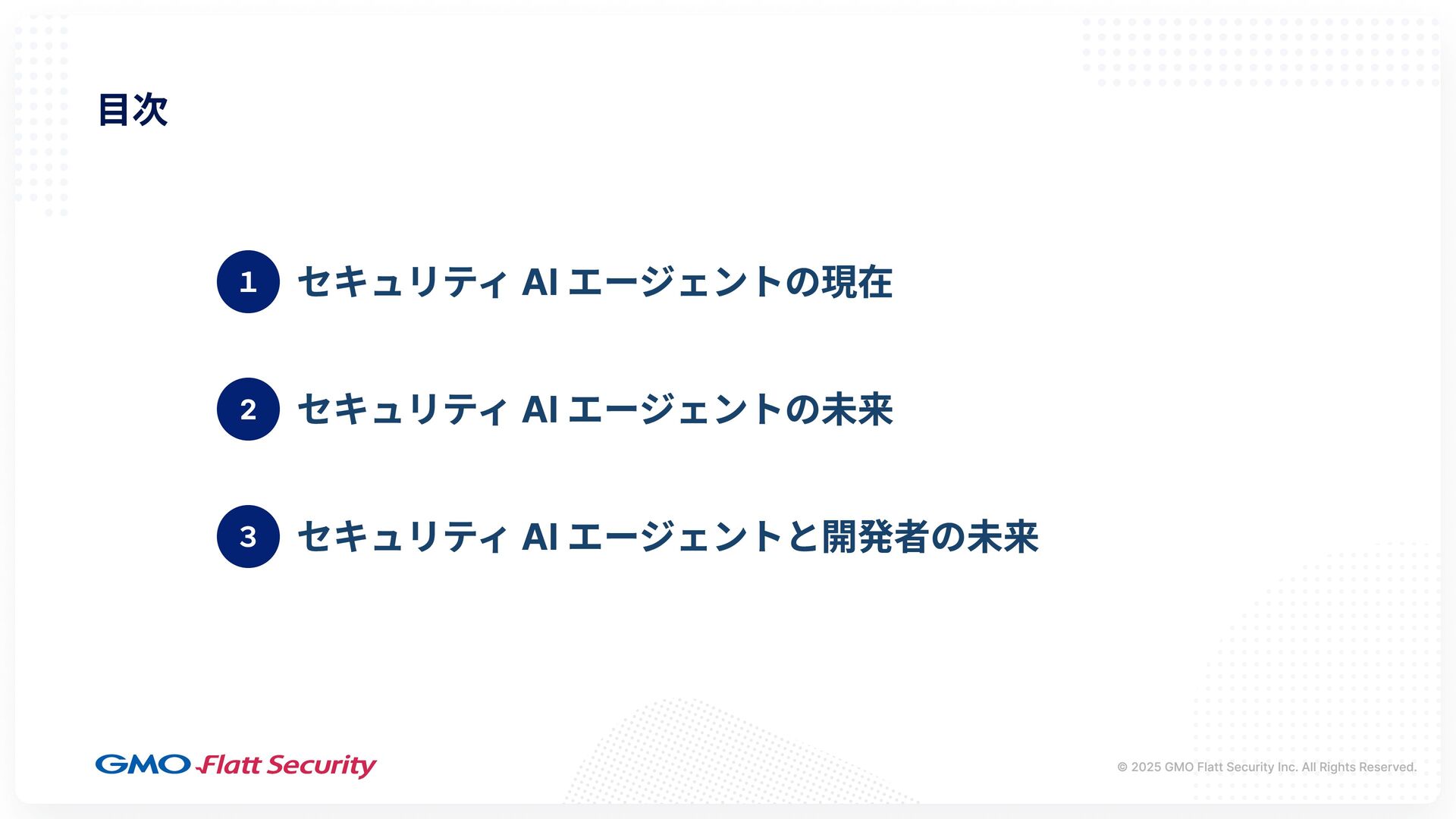 目次

1 セキュリティ AI エージェントの現在

2 セキュリティ AI エージェントの未来

3 セキュリティ AI エージェントと開発者の未来

GMO Flatt Security

© 2025 GMO Flatt Security Inc. All Rights Reserved.